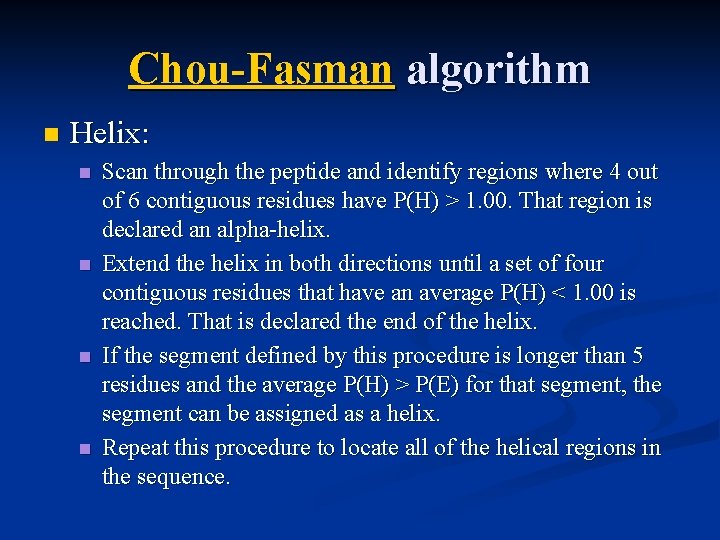 Chou-Fasman algorithm

Helix:

Scan through the peptide and identify regions where 4 out of 6 contiguous residues have P(H) > 1.00. That region is declared an alpha-helix.

Extend the helix in both directions until a set of four contiguous residues that have an average P(H) < 1.00 is reached. That is declared the end of the helix.

If the segment defined by this procedure is longer than 5 residues and the average P(H) > P(E) for that segment, the segment can be assigned as a helix.

Repeat this procedure to locate all of the helical regions in the sequence.